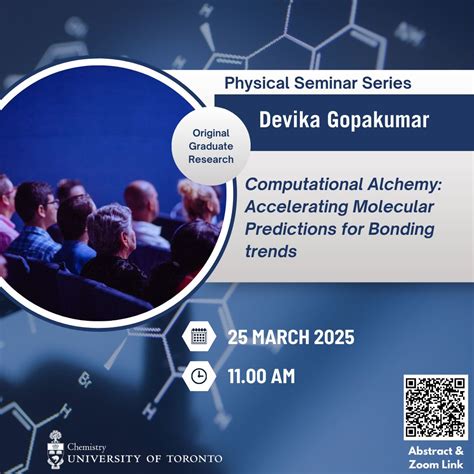 Physical Seminar Series

Devika Gopakumar

Original Graduate Research

Computational Alchemy: Accelerating Molecular Predictions for Bonding trends

25 MARCH 2025

11.00 AM

Chemistry
UNIVERSITY OF TORONTO

Abstract & Zoom Link